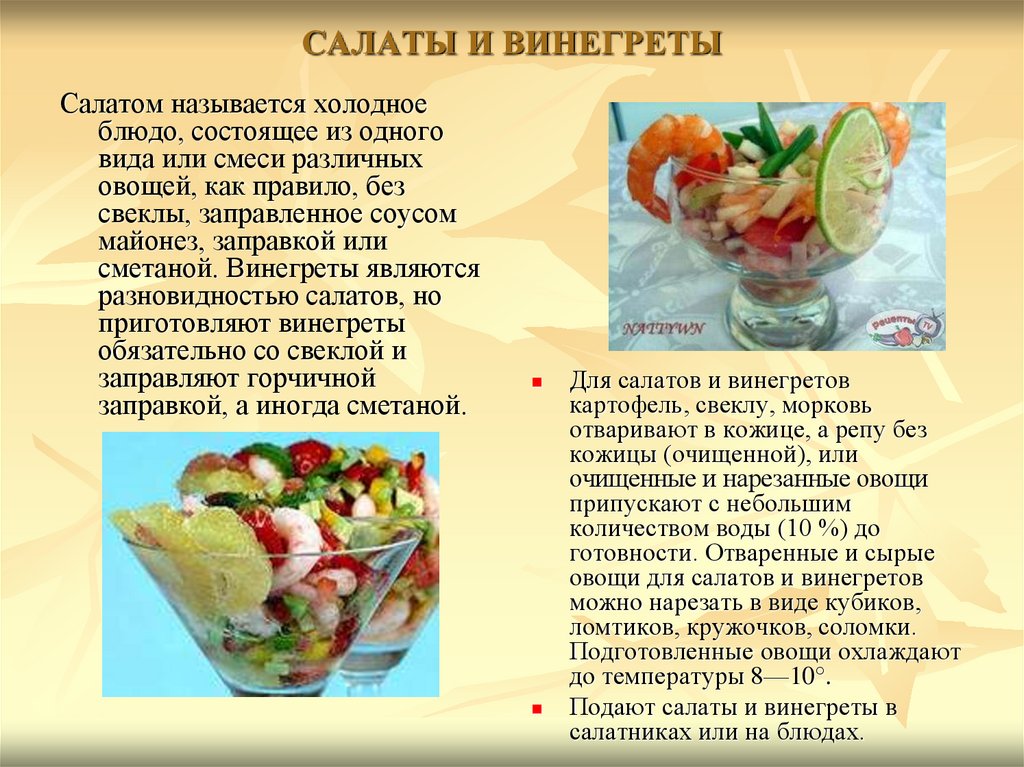 САЛАТЫ И ВИНЕГРЕТЫ

Салатом называется холодное блюдо, состоящее из одного вида или смеси различных овощей, как правило, без свеклы, заправленное соусом майонез, заправкой или сметаной. Винегреты являются разновидностью салатов, но приготовляют винегреты обязательно со свеклой и заправляют горчичной заправкой, а иногда сметаной.

NATTYWN

Рецепты TV

Для салатов и винегретов картофель, свеклу, морковь отваривают в кожице, а репу без кожицы (очищенной), или очищенные и нарезанные овощи припускают с небольшим количеством воды (10 %) до готовности. Отваренные и сырые овощи для салатов и винегретов можно нарезать в виде кубиков, ломтиков, кружочков, соломки. Подготовленные овощи охлаждают до температуры 8—10°.

Подают салаты и винегреты в салатниках или на блюдах.